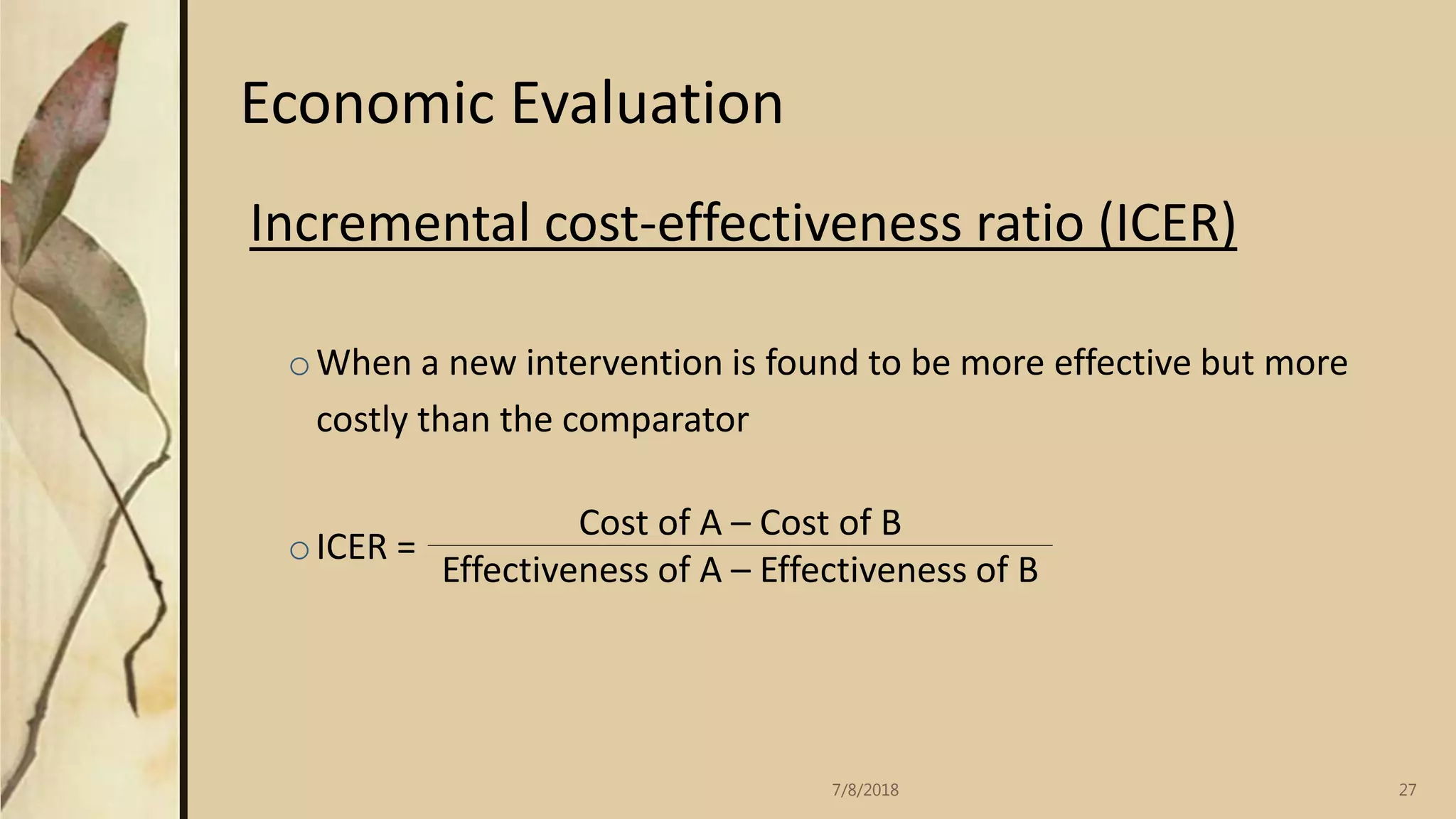 Economic Evaluation

Incremental cost-effectiveness ratio (ICER)

○ When a new intervention is found to be more effective but more costly than the comparator

○ ICER = $\frac{\text{Cost of A – Cost of B}}{\text{Effectiveness of A – Effectiveness of B}}$

7/8/2018

27